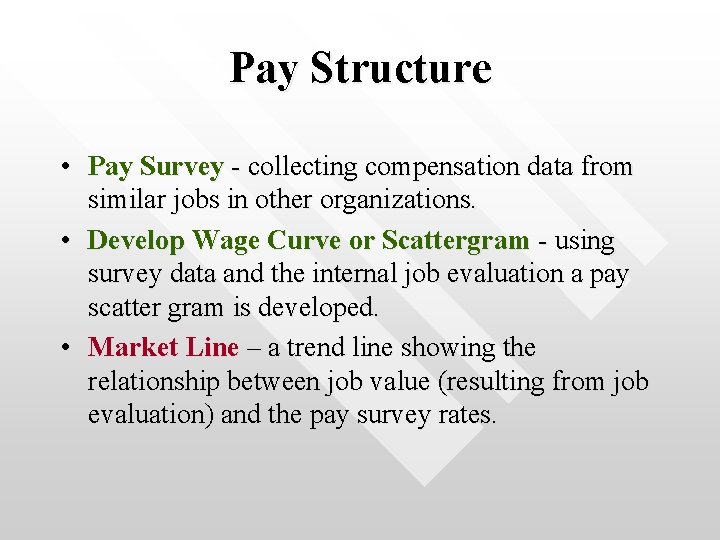 Pay Structure

• Pay Survey - collecting compensation data from similar jobs in other organizations.

• Develop Wage Curve or Scattergram - using survey data and the internal job evaluation a pay scatter gram is developed.

• Market Line – a trend line showing the relationship between job value (resulting from job evaluation) and the pay survey rates.